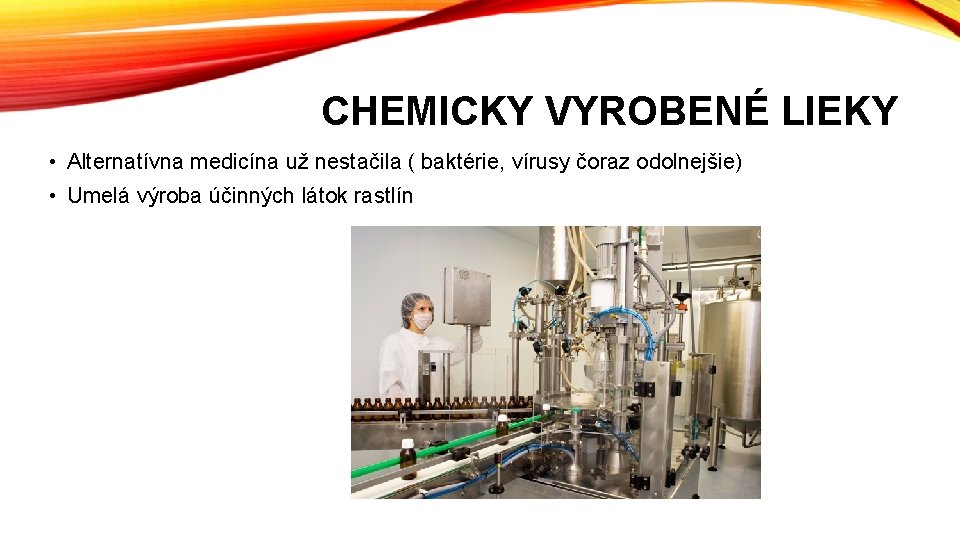 CHEMICKY VYROBENÉ LIEKY

• Alternatívna medicína už nestačila ( baktérie, vírusy čoraz odolnejšie)
• Umelá výroba účinných látok rastlín